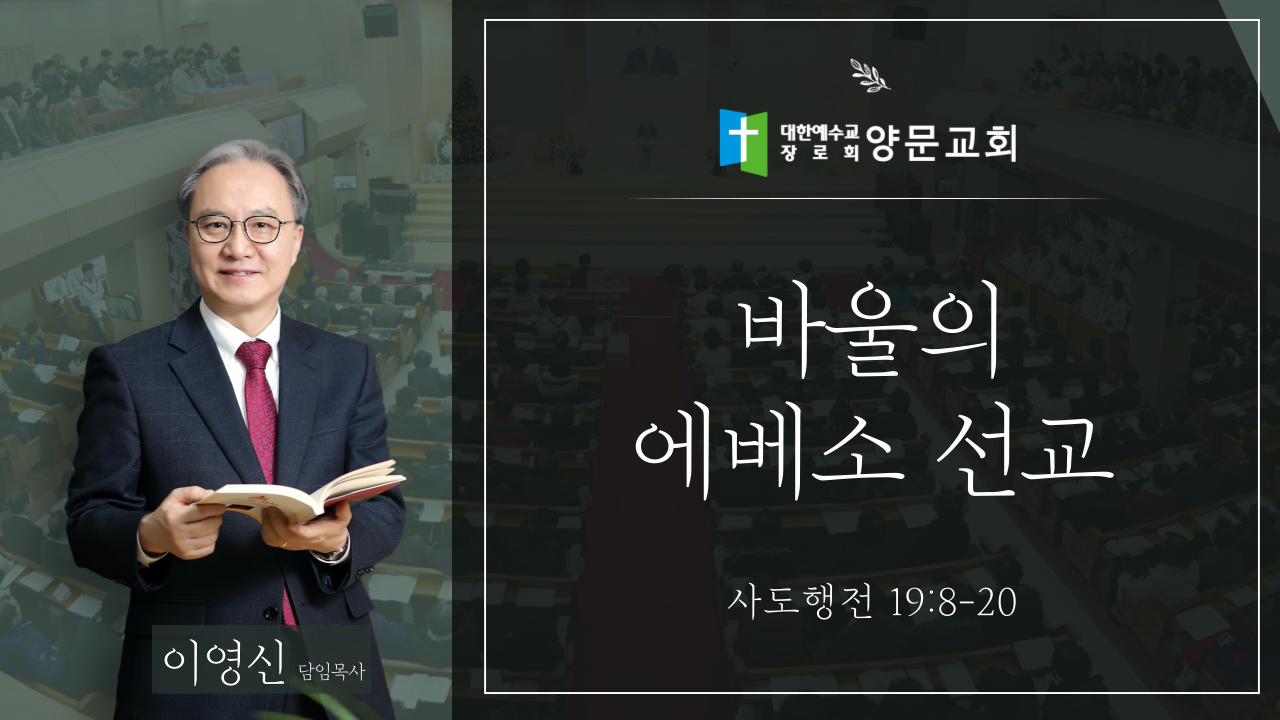 대한예수교 장로회 양문교회

바울의
에베소 선교

사도행전 19:8-20

이영신 담임목사